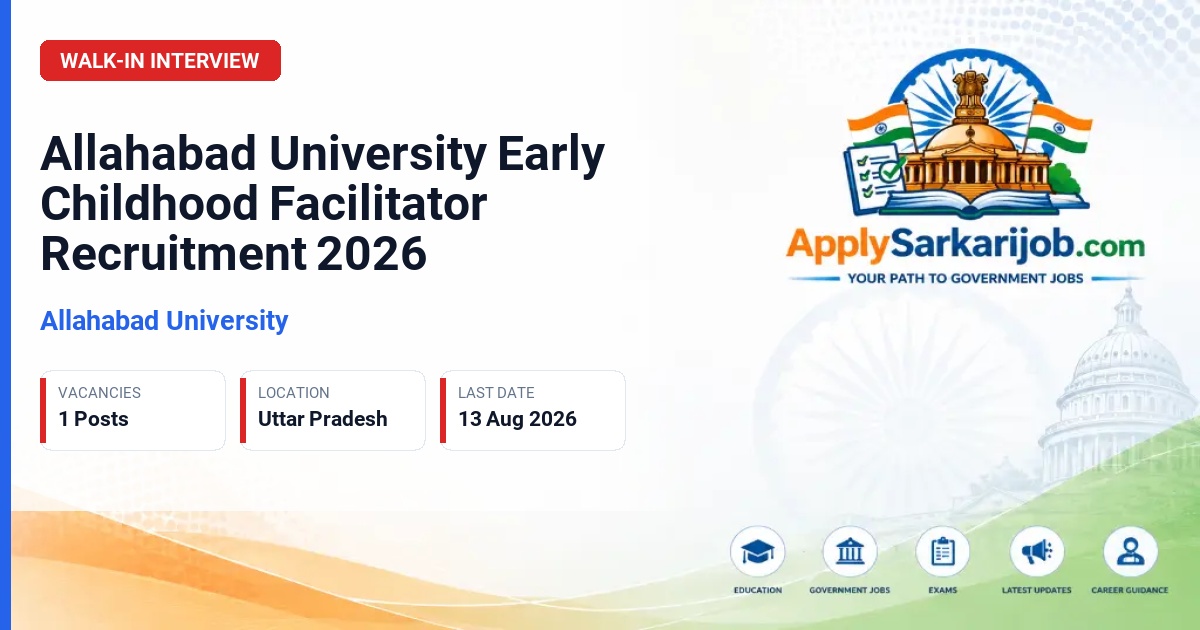 WALK-IN INTERVIEW

Allahabad University Early Childhood Facilitator Recruitment 2026

Allahabad University

VACANCIES
1 Posts

LOCATION
Uttar Pradesh

LAST DATE
13 Aug 2026

ApplySarkarijob.com
YOUR PATH TO GOVERNMENT JOBS

EDUCATION
GOVERNMENT JOBS
EXAMS
LATEST UPDATES
CAREER GUIDANCE